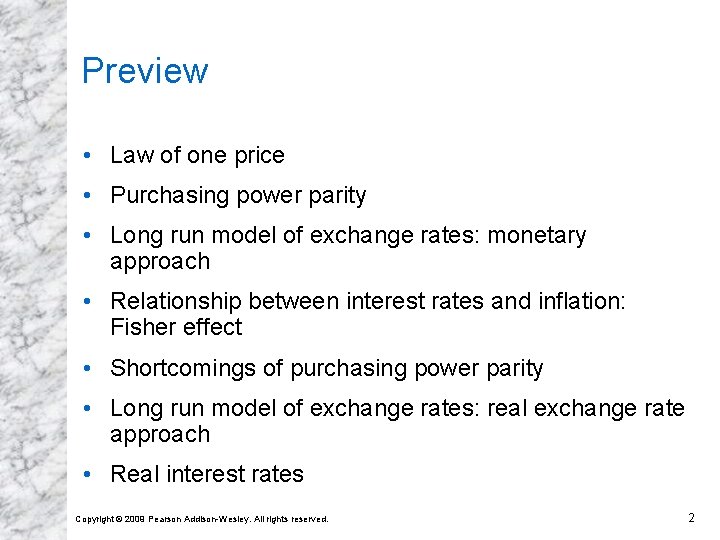 Preview

• Law of one price
• Purchasing power parity
• Long run model of exchange rates: monetary approach
• Relationship between interest rates and inflation: Fisher effect
• Shortcomings of purchasing power parity
• Long run model of exchange rates: real exchange rate approach
• Real interest rates

Copyright © 2009 Pearson Addison-Wesley. All rights reserved.

2